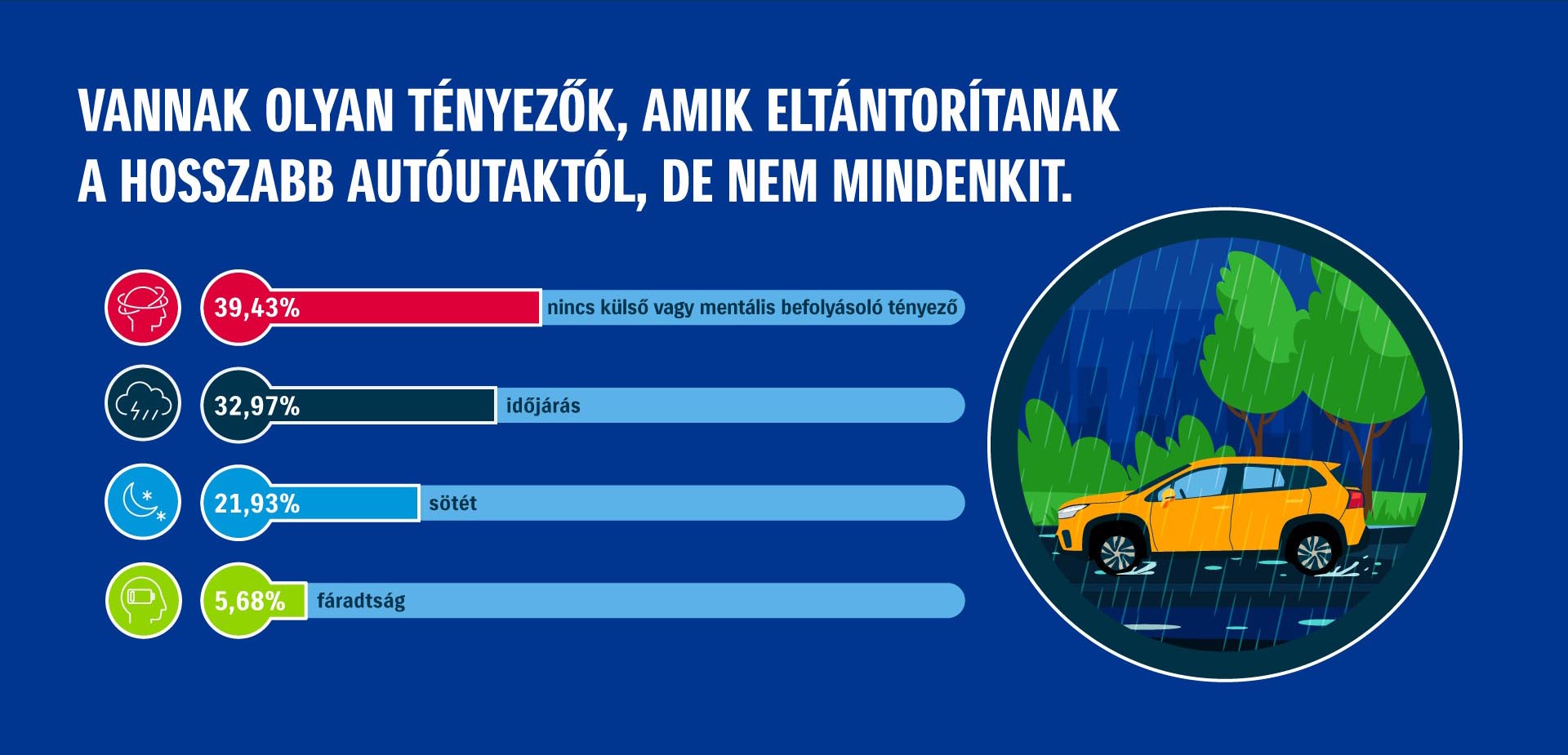 VANNAK OLYAN TÉNYEZŐK, AMIK ELTÁNTORÍTANAK A HOSSZABB AUTÓUTAKTÓL, DE NEM MINDENKIT.

39,43% nincs külső vagy mentális befolyásoló tényező

32,97% időjárás

21,93% sötét

5,68% fáradtság